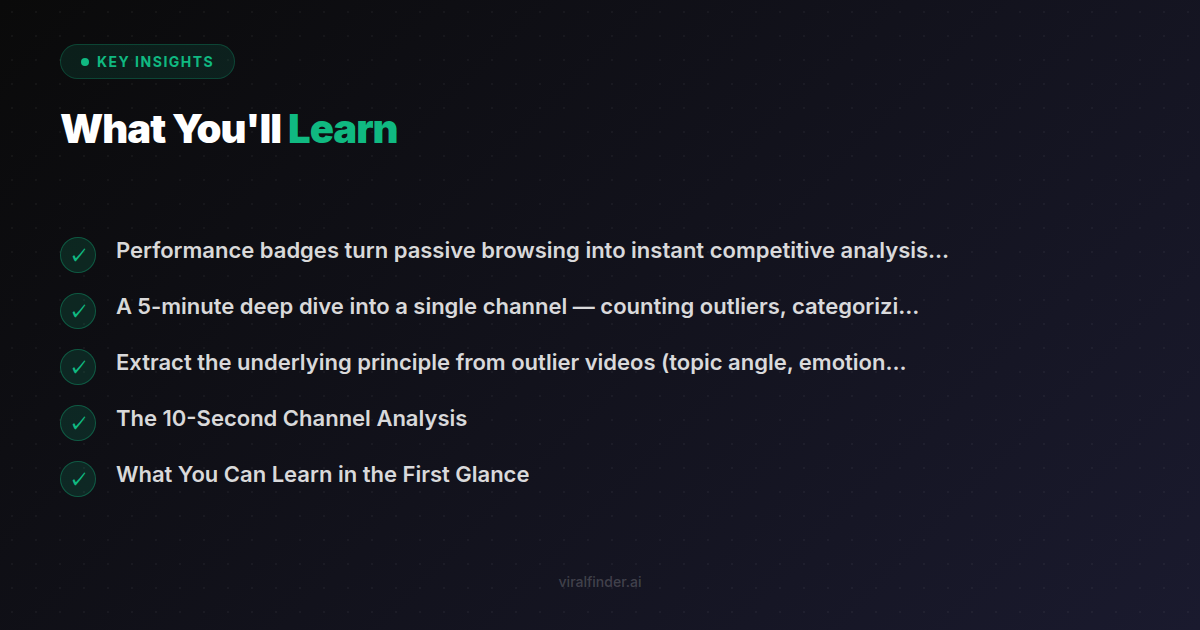 KEY INSIGHTS

What You'll Learn

✓ Performance badges turn passive browsing into instant competitive analysis...

✓ A 5-minute deep dive into a single channel — counting outliers, categorizi...

✓ Extract the underlying principle from outlier videos (topic angle, emotion...

✓ The 10-Second Channel Analysis

✓ What You Can Learn in the First Glance

viralfinder.ai